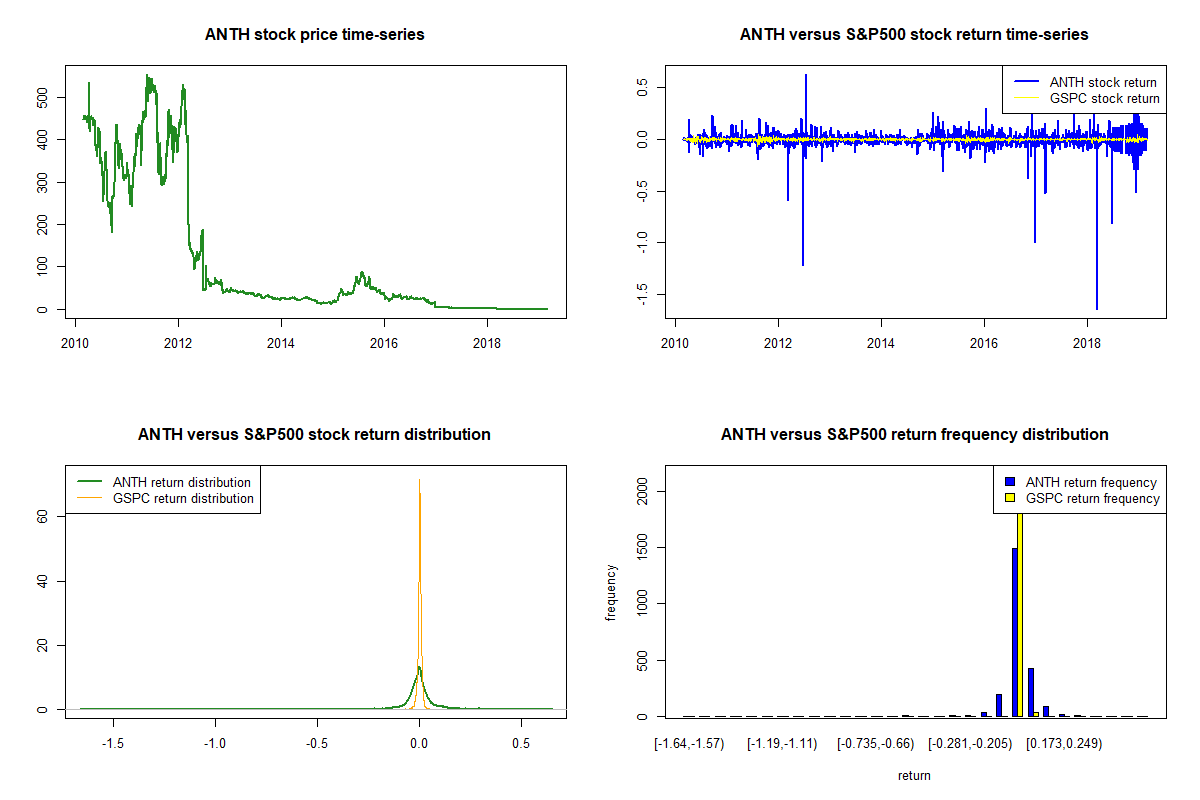 ANTH stock price time-series

500
400
300
200
100
0

2010 2012 2014 2016 2018

ANTH versus S&P500 stock return time-series

ANTH stock return
GSPC stock return

0.5
0.0
-0.5
-1.0
-1.5

2010 2012 2014 2016 2018

ANTH versus S&P500 stock return distribution

ANTH return distribution
GSPC return distribution

60
40
20
0

-1.5 -1.0 -0.5 0.0 0.5

ANTH versus S&P500 return frequency distribution

ANTH return frequency
GSPC return frequency

frequency

2000
1500
1000
500
0

[-1.64,-1.57) [-1.19,-1.11) [-0.735,-0.66) [-0.281,-0.205) [0.173,0.249)

return